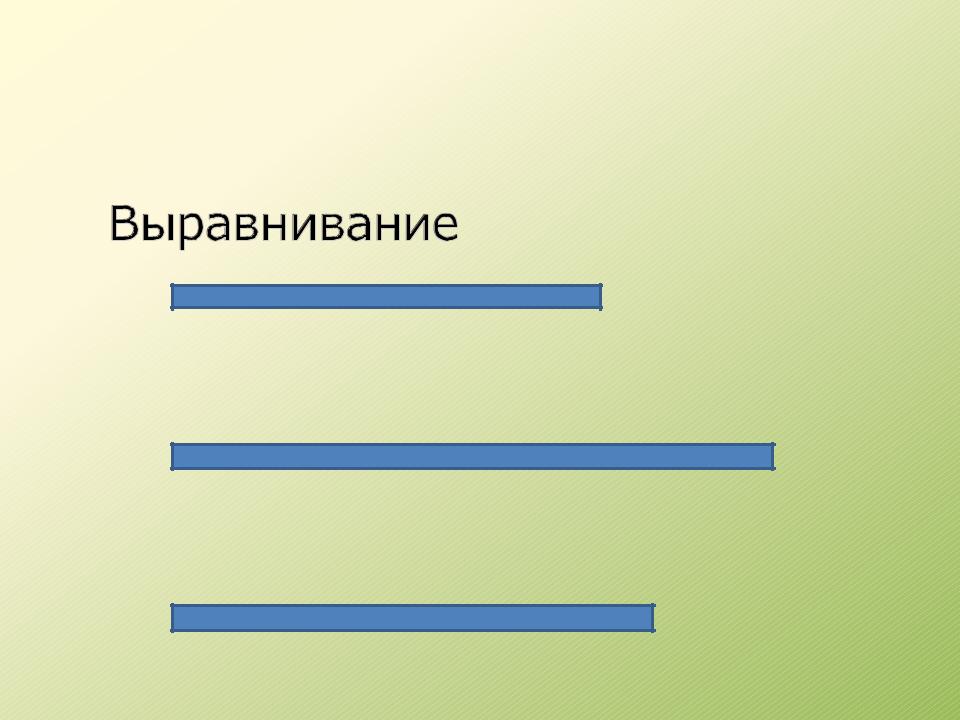 Выравнивание